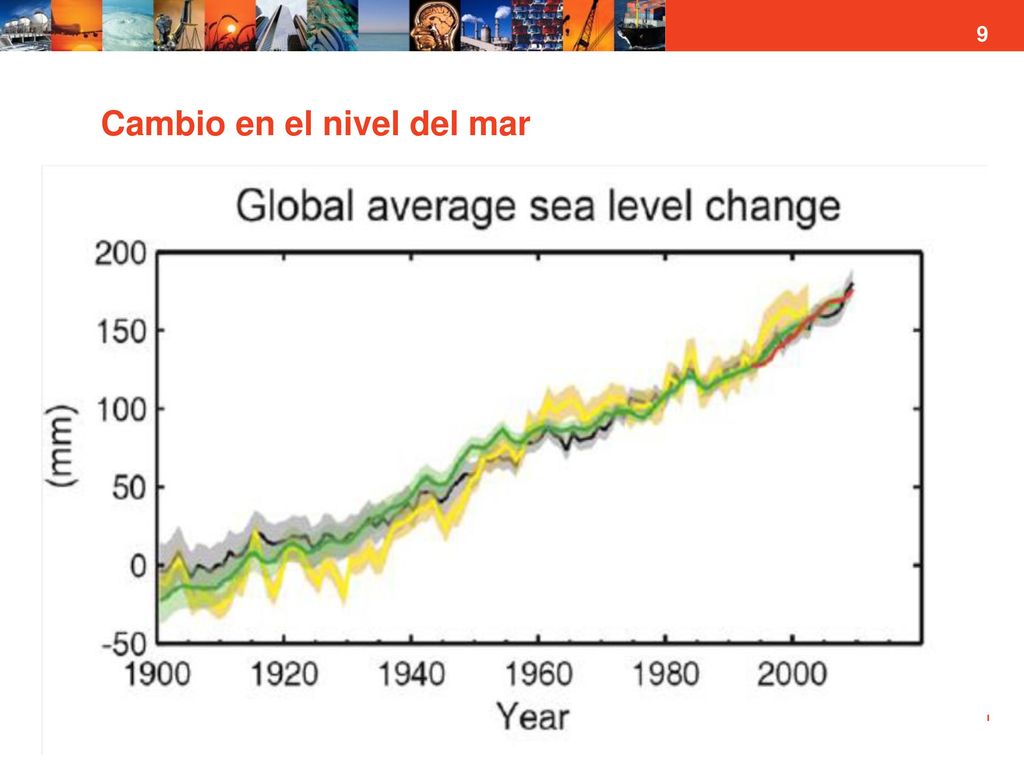 9

Cambio en el nivel del mar

Global average sea level change

200
150
100
50
0
-50

(mm)

1900 1920 1940 1960 1980 2000

Year